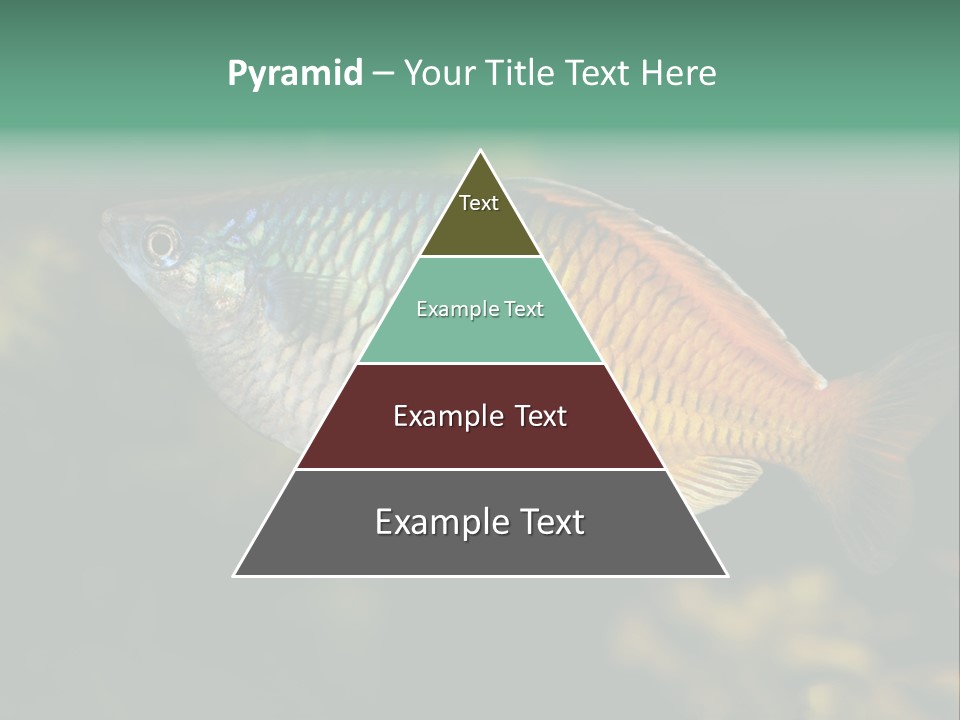 Pyramid – Your Title Text Here

Text

Example Text

Example Text

Example Text